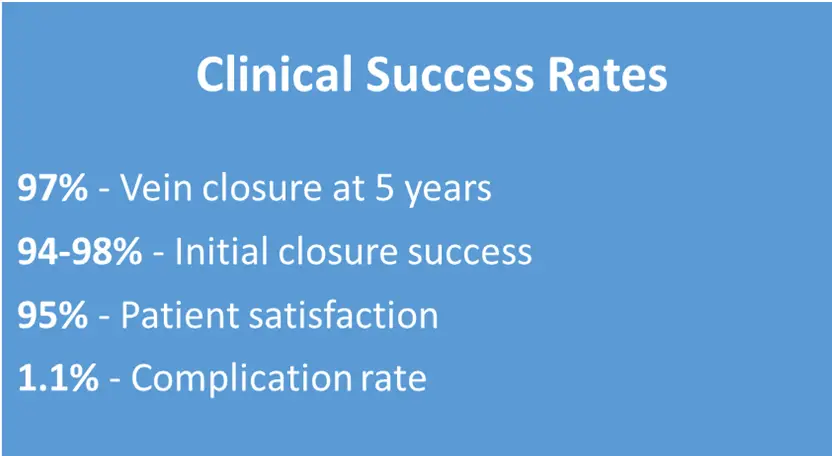 Clinical Success Rates

97% - Vein closure at 5 years

94-98% - Initial closure success

95% - Patient satisfaction

1.1% - Complication rate